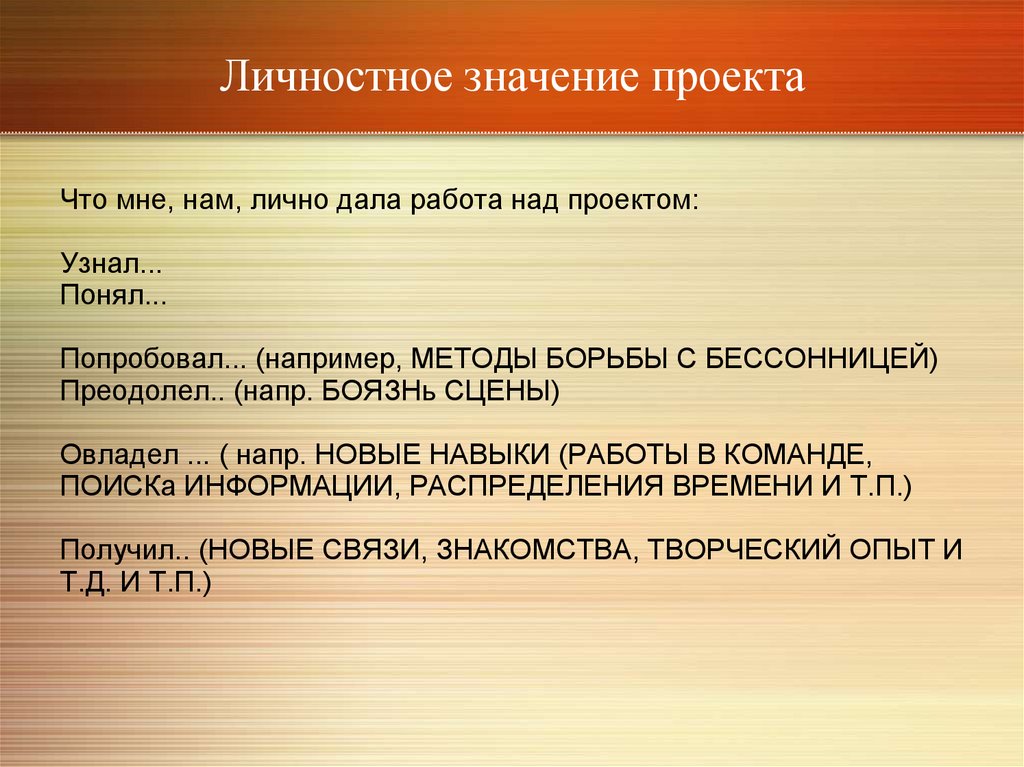 Личностное значение проекта

Что мне, нам, лично дала работа над проектом:

Узнал...
Понял...

Попробовал... (например, МЕТОДЫ БОРЬБЫ С БЕССОННИЦЕЙ)
Преодолел.. (напр. БОЯЗНь СЦЕНЫ)

Овладел ... ( напр. НОВЫЕ НАВЫКИ (РАБОТЫ В КОМАНДЕ, ПОИСКа ИНФОРМАЦИИ, РАСПРЕДЕЛЕНИЯ ВРЕМЕНИ И Т.П.)

Получил.. (НОВЫЕ СВЯЗИ, ЗНАКОМСТВА, ТВОРЧЕСКИЙ ОПЫТ И Т.Д. И Т.П.)